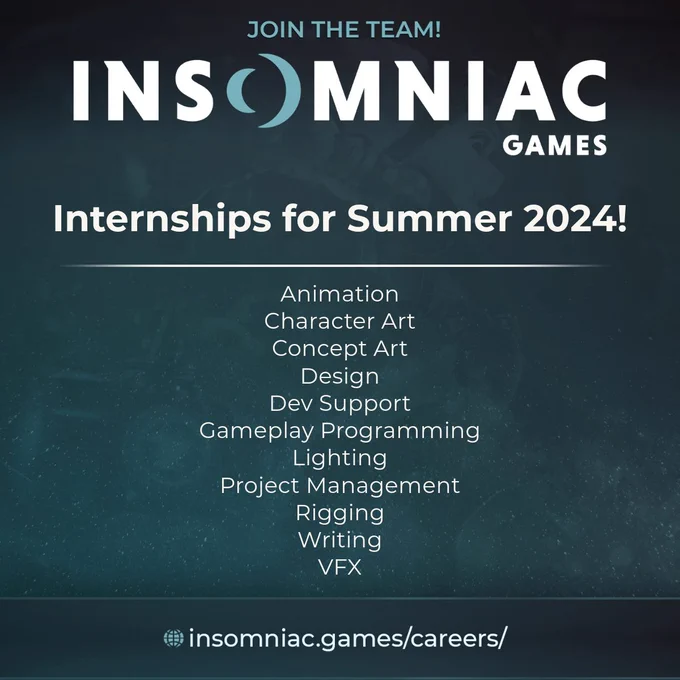 JOIN THE TEAM!

INSOMNIAC
GAMES

Internships for Summer 2024!

Animation
Character Art
Concept Art
Design
Dev Support
Gameplay Programming
Lighting
Project Management
Rigging
Writing
VFX

insomniac.games/careers/